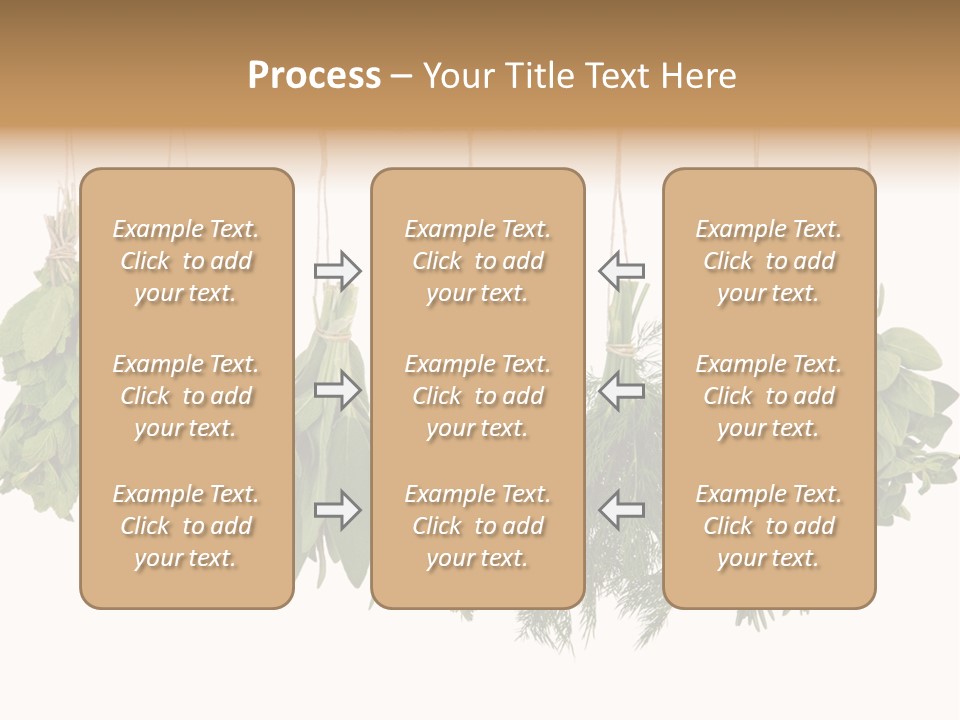 Process – Your Title Text Here

Example Text. Click to add your text.

Example Text. Click to add your text.

Example Text. Click to add your text.

Example Text. Click to add your text.

Example Text. Click to add your text.

Example Text. Click to add your text.

Example Text. Click to add your text.

Example Text. Click to add your text.

Example Text. Click to add your text.